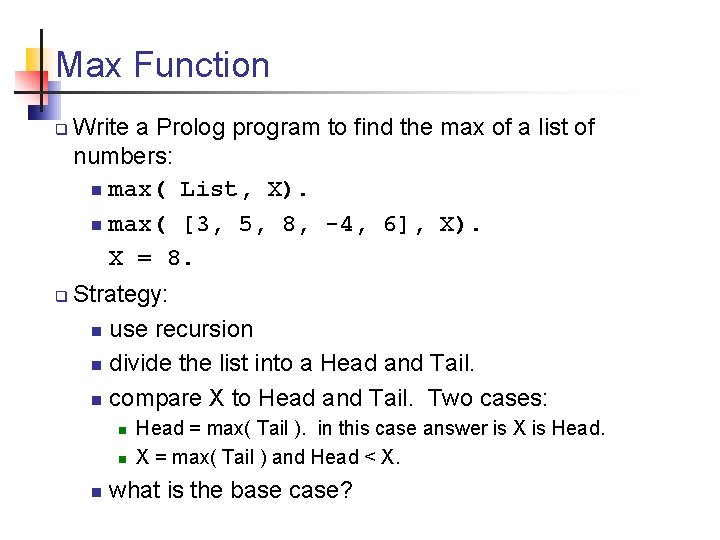 Max Function

Write a Prolog program to find the max of a list of numbers:

max( List, X).

max( [3, 5, 8, -4, 6], X).
X = 8.

Strategy:

use recursion

divide the list into a Head and Tail.

compare X to Head and Tail. Two cases:

Head = max( Tail ). in this case answer is X is Head.

X = max( Tail ) and Head < X.

what is the base case?